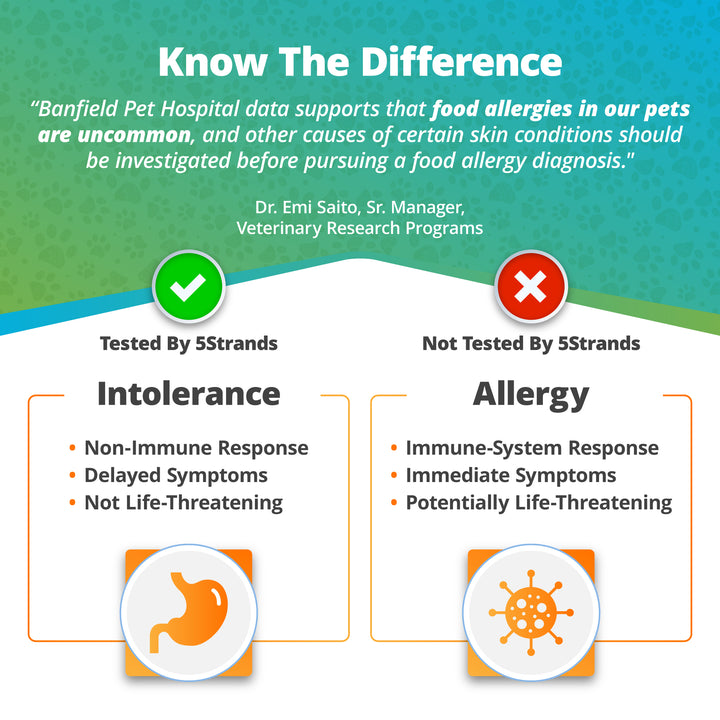 Know The Difference

“Banfield Pet Hospital data supports that food allergies in our pets are uncommon, and other causes of certain skin conditions should be investigated before pursuing a food allergy diagnosis."

Dr. Emi Saito, Sr. Manager, Veterinary Research Programs

Tested By 5Strands

Intolerance

• Non-Immune Response
• Delayed Symptoms
• Not Life-Threatening

Not Tested By 5Strands

Allergy

• Immune-System Response
• Immediate Symptoms
• Potentially Life-Threatening